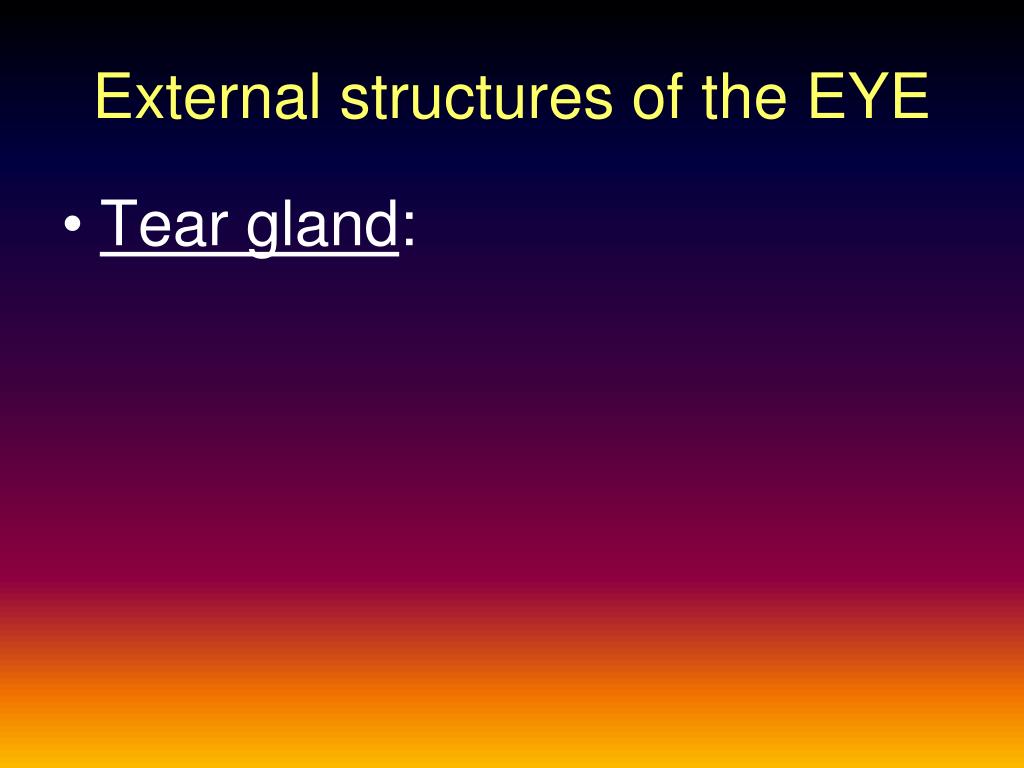 External structures of the EYE

• Tear gland: